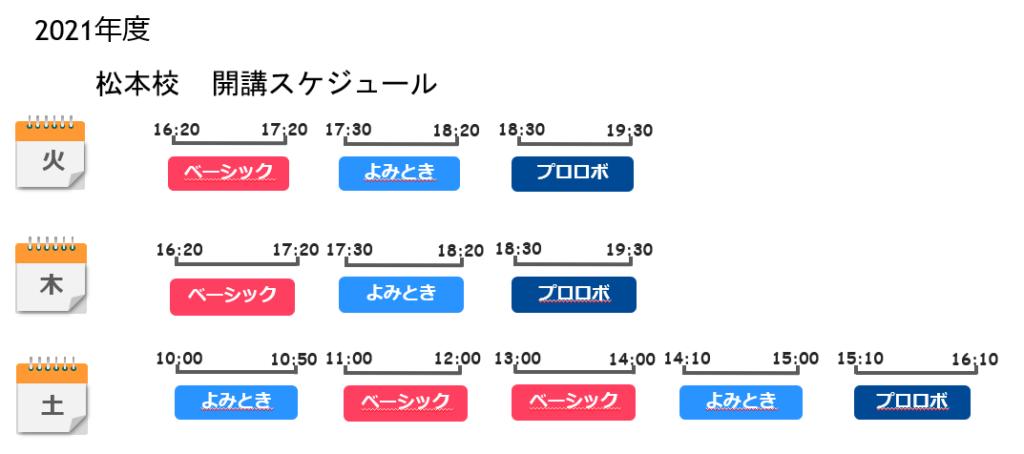 2021年度

松本校　開講スケジュール

火

16:20 17:20
ベーシック

17:30 18:20
よみとき

18:30 19:30
プロロボ

木

16:20 17:20
ベーシック

17:30 18:20
よみとき

18:30 19:30
プロロボ

土

10:00 10:50
よみとき

11:00 12:00
ベーシック

13:00 14:00
ベーシック

14:10 15:00
よみとき

15:10 16:10
プロロボ